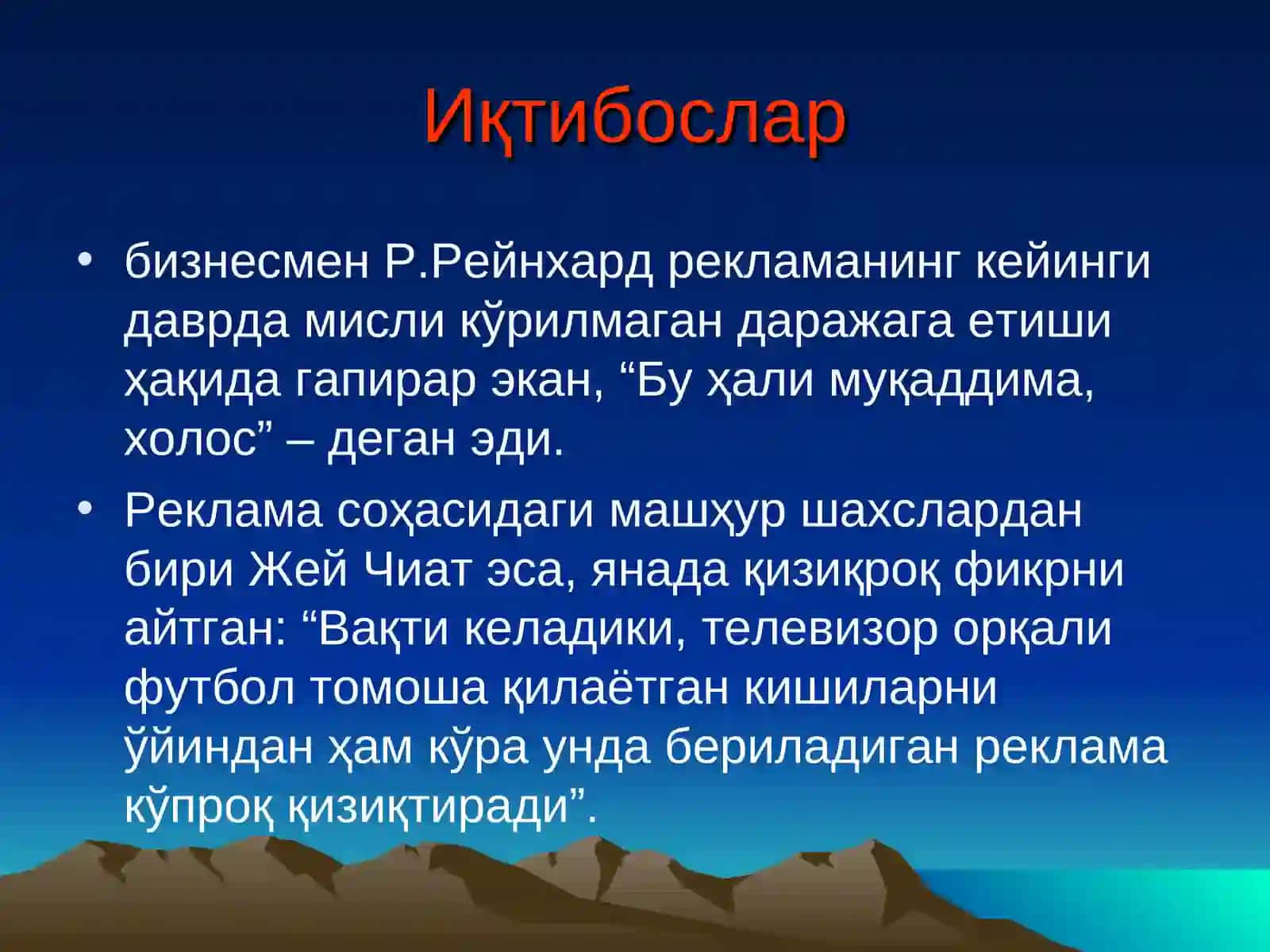 Иқтибослар

• бизнесмен Р.Рейнхард рекламанинг кейинги даврда мисли кўрилмаган даражага етиши ҳақида гапирар экан, “Бу ҳали муқаддима, холос” – деган эди.

• Реклама соҳасидаги машҳур шахслардан бири Жей Чиат эса, янада қизиқроқ фикрни айтган: “Вақти келадики, телевизор орқали футбол томоша қилаётган кишиларни ўйиндан ҳам кўра унда бериладиган реклама кўпроқ қизиқтиради”.